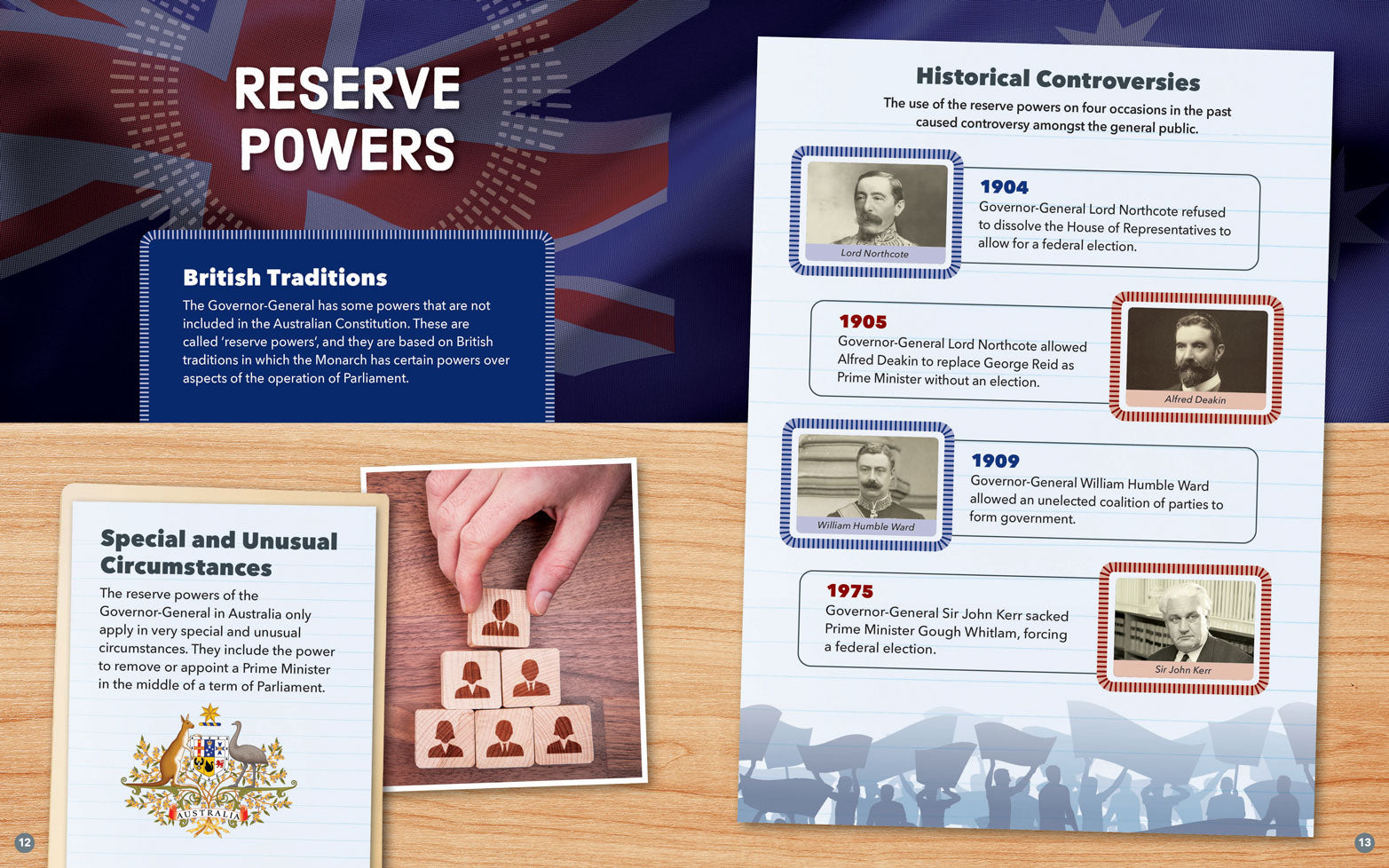 RESERVE POWERS

British Traditions

The Governor-General has some powers that are not included in the Australian Constitution. These are called 'reserve powers', and they are based on British traditions in which the Monarch has certain powers over aspects of the operation of Parliament.

Special and Unusual Circumstances

The reserve powers of the Governor-General in Australia only apply in very special and unusual circumstances. They include the power to remove or appoint a Prime Minister in the middle of a term of Parliament.

AUSTRALIA

12

Historical Controversies

The use of the reserve powers on four occasions in the past caused controversy amongst the general public.

Lord Northcote

1904
Governor-General Lord Northcote refused to dissolve the House of Representatives to allow for a federal election.

1905
Governor-General Lord Northcote allowed Alfred Deakin to replace George Reid as Prime Minister without an election.

Alfred Deakin

William Humble Ward

1909
Governor-General William Humble Ward allowed an unelected coalition of parties to form government.

1975
Governor-General Sir John Kerr sacked Prime Minister Gough Whitlam, forcing a federal election.

Sir John Kerr

13